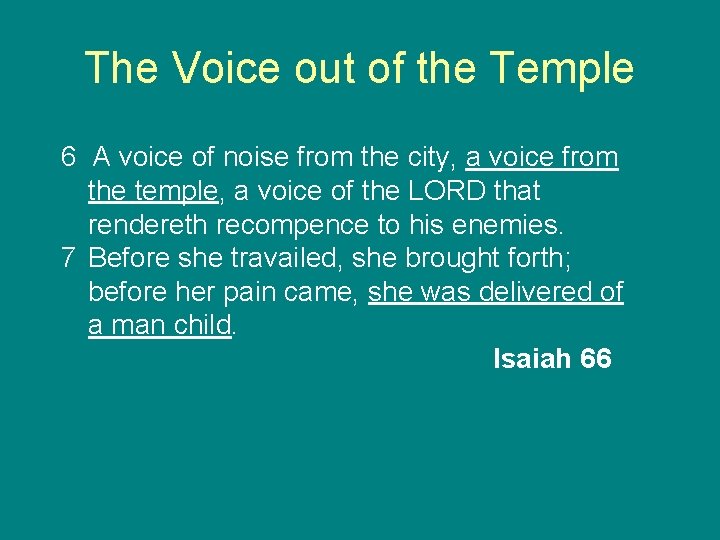 The Voice out of the Temple

6 A voice of noise from the city, a voice from the temple, a voice of the LORD that rendereth recompence to his enemies.

7 Before she travailed, she brought forth; before her pain came, she was delivered of a man child.

Isaiah 66